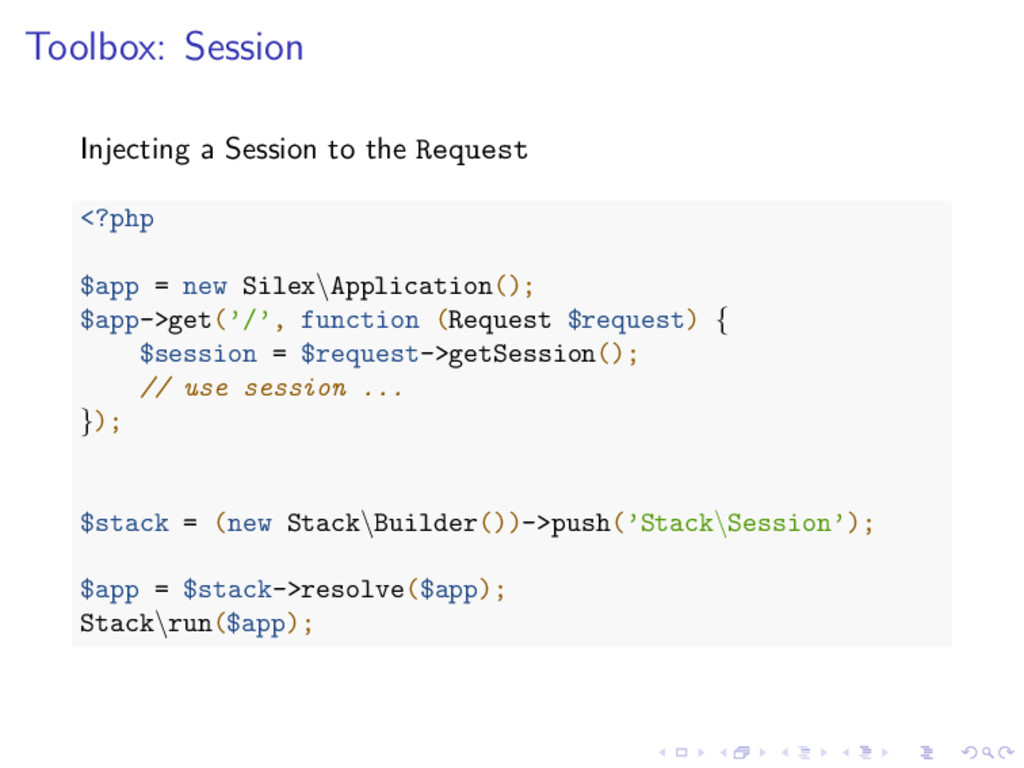 Toolbox: Session

Injecting a Session to the Request

<?php

$app = new Silex\Application();
$app->get('/', function (Request $request) {
    $session = $request->getSession();
    // use session ...
});

$stack = (new Stack\Builder())->push('Stack\Session');

$app = $stack->resolve($app);
Stack\run($app);